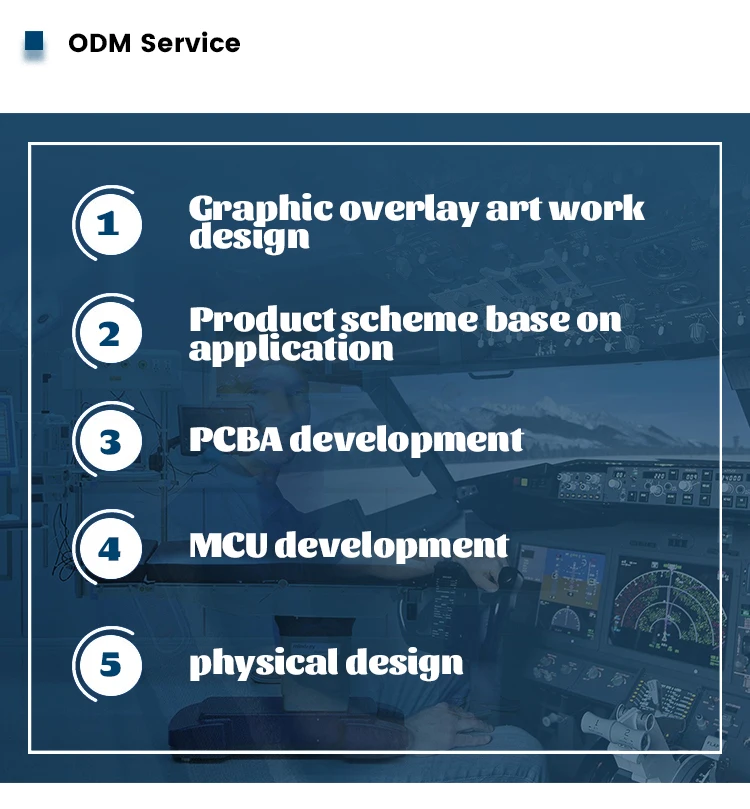 ODM Service

1 Graphic overlay art work design

2 Product scheme base on application

3 PCBA development

4 MCU development

5 physical design